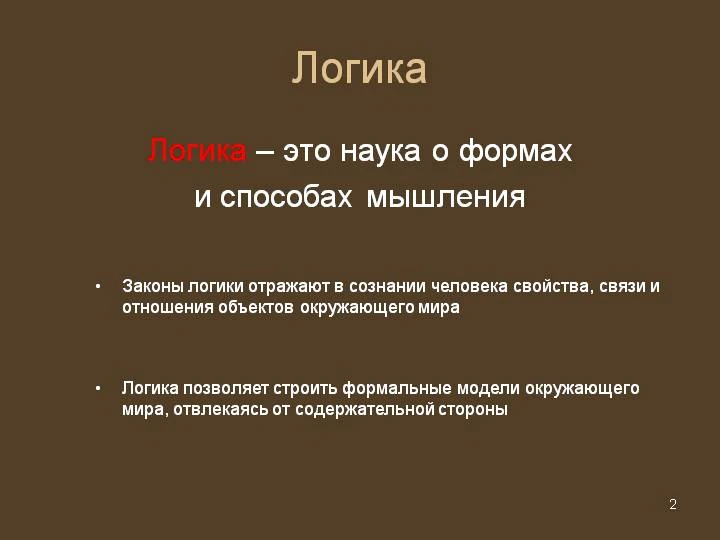 Логика

Логика – это наука о формах и способах мышления

• Законы логики отражают в сознании человека свойства, связи и отношения объектов окружающего мира

• Логика позволяет строить формальные модели окружающего мира, отвлекаясь от содержательной стороны

2